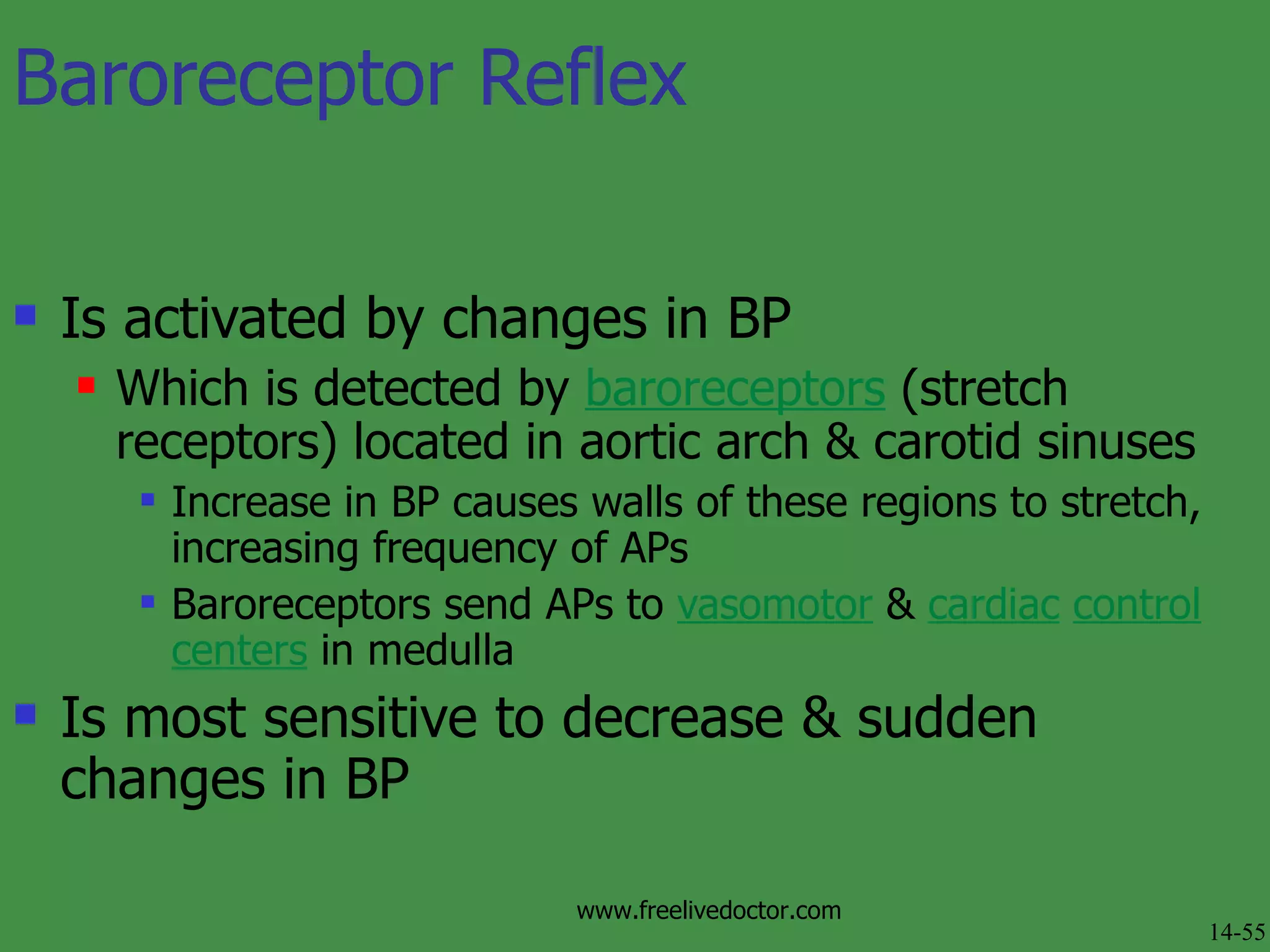 Baroreceptor Reflex

Is activated by changes in BP

Which is detected by baroreceptors (stretch receptors) located in aortic arch & carotid sinuses

Increase in BP causes walls of these regions to stretch, increasing frequency of APs

Baroreceptors send APs to vasomotor & cardiac control centers in medulla

Is most sensitive to decrease & sudden changes in BP

www.freelivedoctor.com

14-55